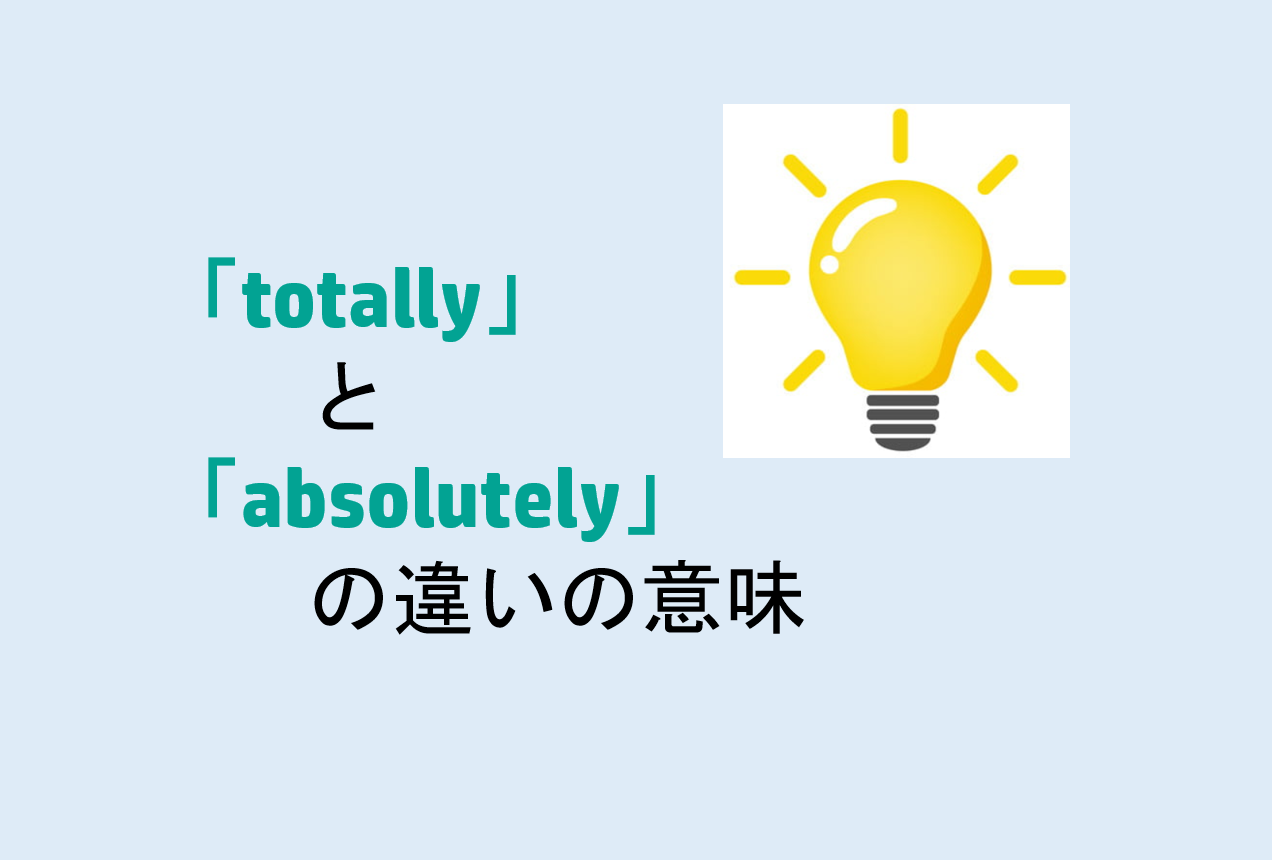 「totally」
と
「absolutely」
の違いの意味